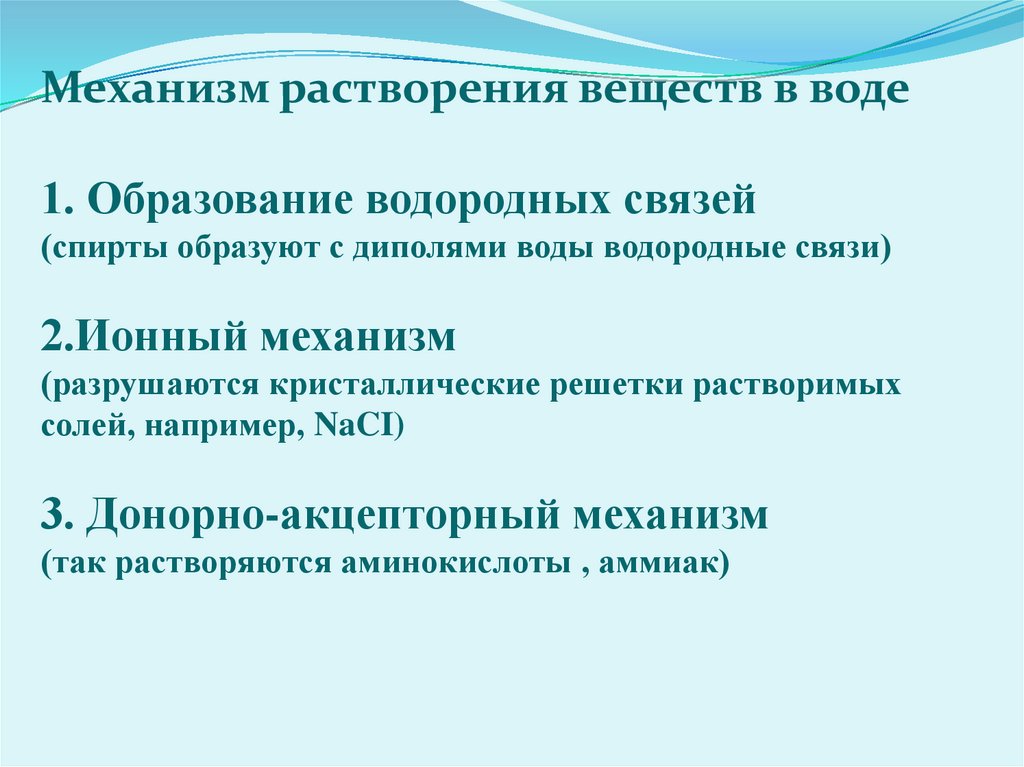 Механизм растворения веществ в воде

1. Образование водородных связей
(спирты образуют с диполями воды водородные связи)

2.Ионный механизм
(разрушаются кристаллические решетки растворимых солей, например, NaCI)

3. Донорно-акцепторный механизм
(так растворяются аминокислоты , аммиак)